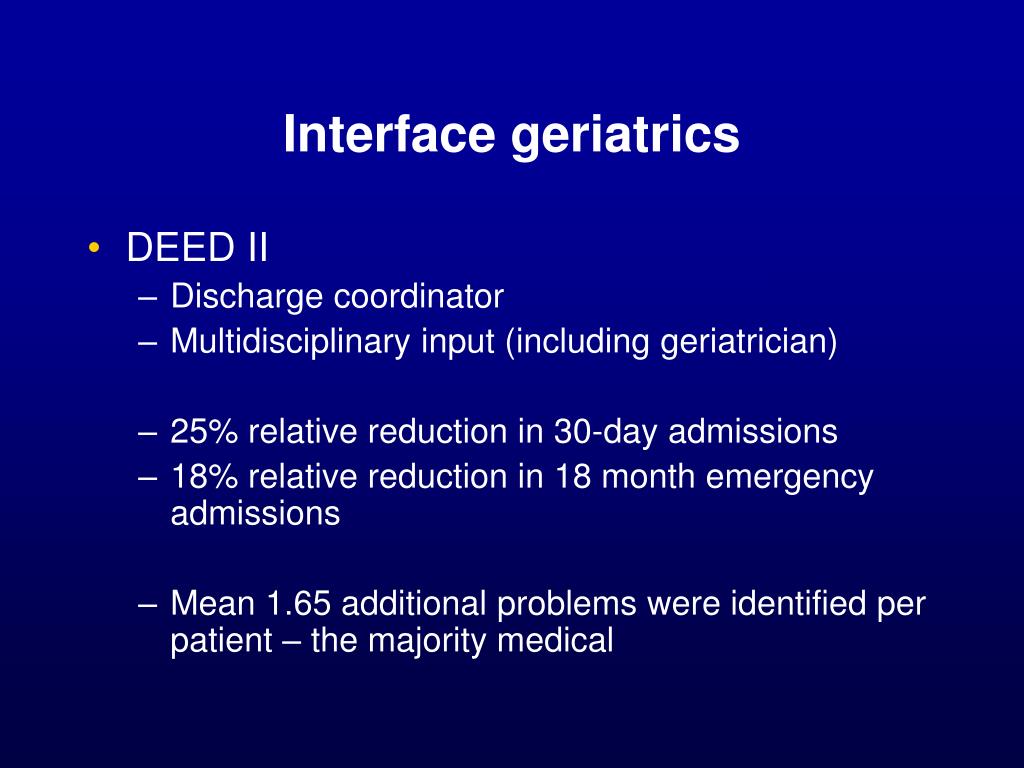 Interface geriatrics

• DEED II
– Discharge coordinator
– Multidisciplinary input (including geriatrician)

– 25% relative reduction in 30-day admissions
– 18% relative reduction in 18 month emergency admissions

– Mean 1.65 additional problems were identified per patient – the majority medical